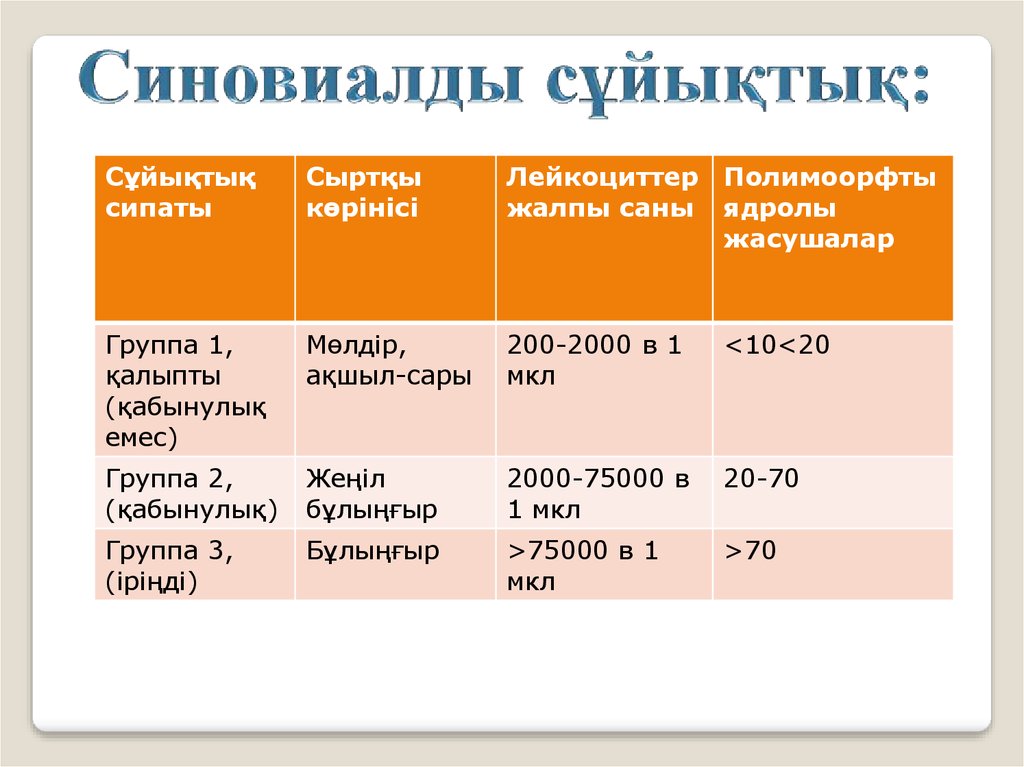 Синовиалды сұйықтық:

| Сұйықтық сипаты | Сыртқы көрінісі | Лейкоциттер жалпы саны | Полимоорфты ядролы жасушалар |
|---|---|---|---|
| Группа 1, қалыпты (қабынулық емес) | Мөлдір, ақшыл-сары | 200-2000 в 1 мкл | <10<20 |
| Группа 2, (қабынулық) | Жеңіл бұлыңғыр | 2000-75000 в 1 мкл | 20-70 |
| Группа 3, (іріңді) | Бұлыңғыр | >75000 в 1 мкл | >70 |